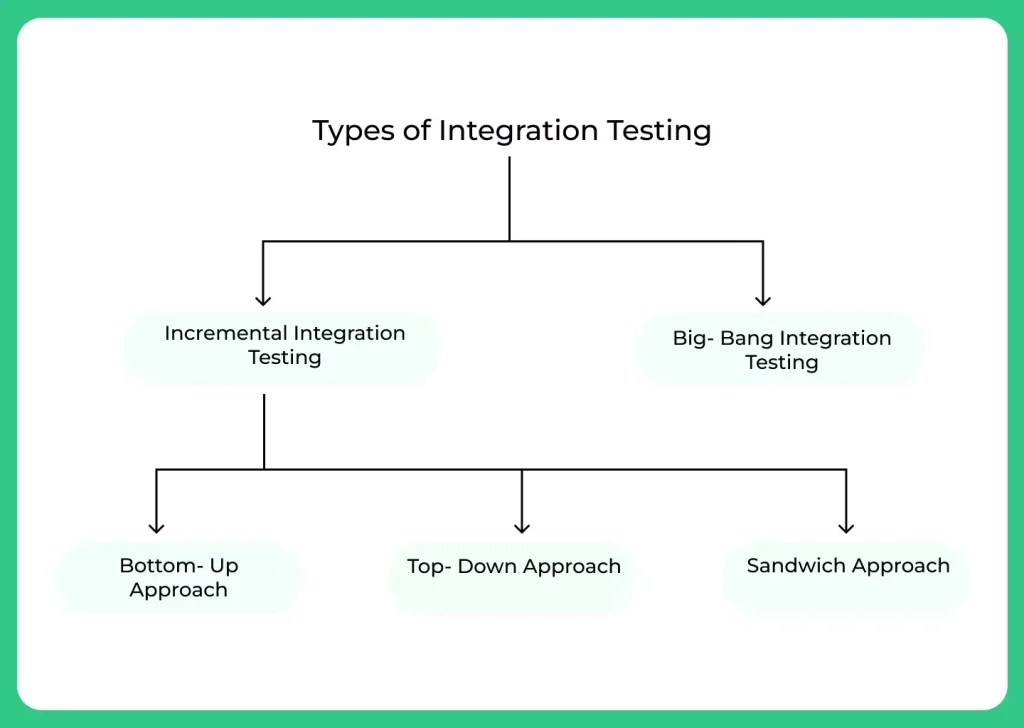 Types of Integration Testing

Incremental Integration Testing

Big- Bang Integration Testing

Bottom- Up Approach

Top- Down Approach

Sandwich Approach